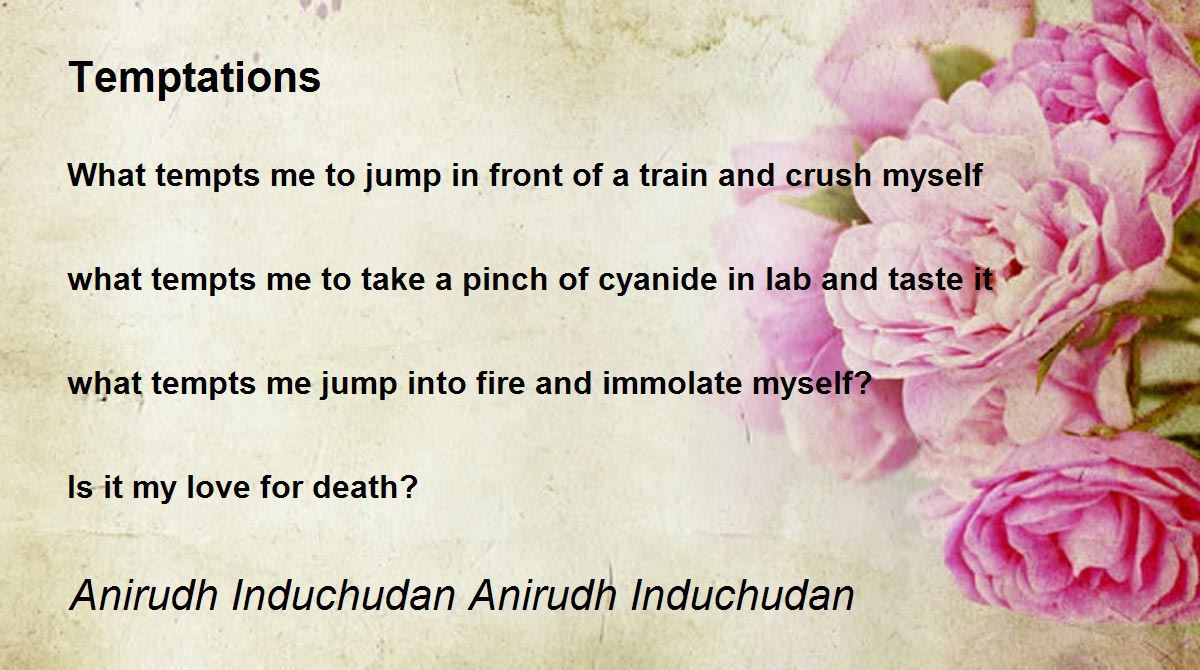 Temptations

What tempts me to jump in front of a train and crush myself

what tempts me to take a pinch of cyanide in lab and taste it

what tempts me jump into fire and immolate myself?

Is it my love for death?

Anirudh Induchudan Anirudh Induchudan